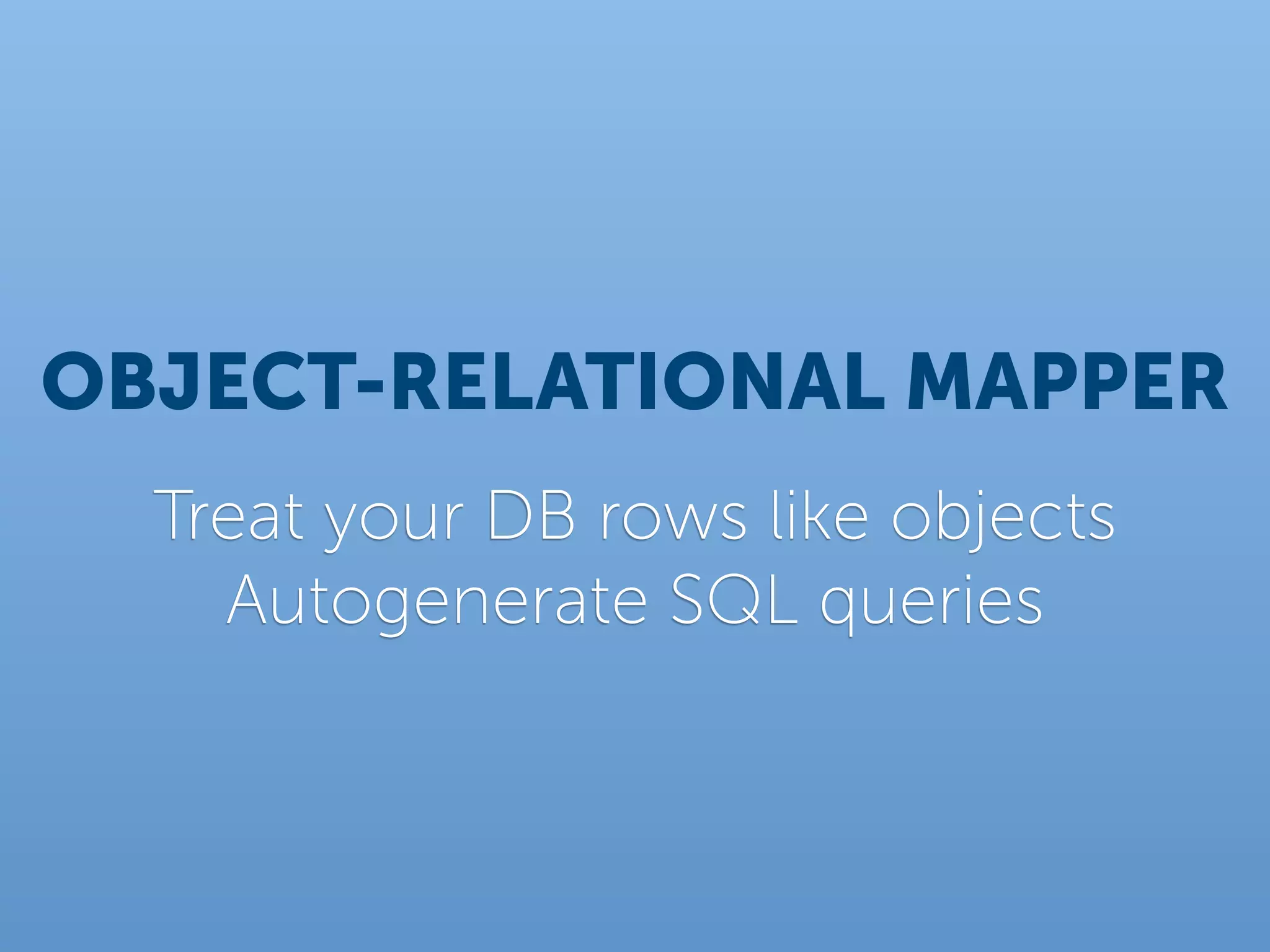 OBJECT-RELATIONAL MAPPER

Treat your DB rows like objects
Autogenerate SQL queries